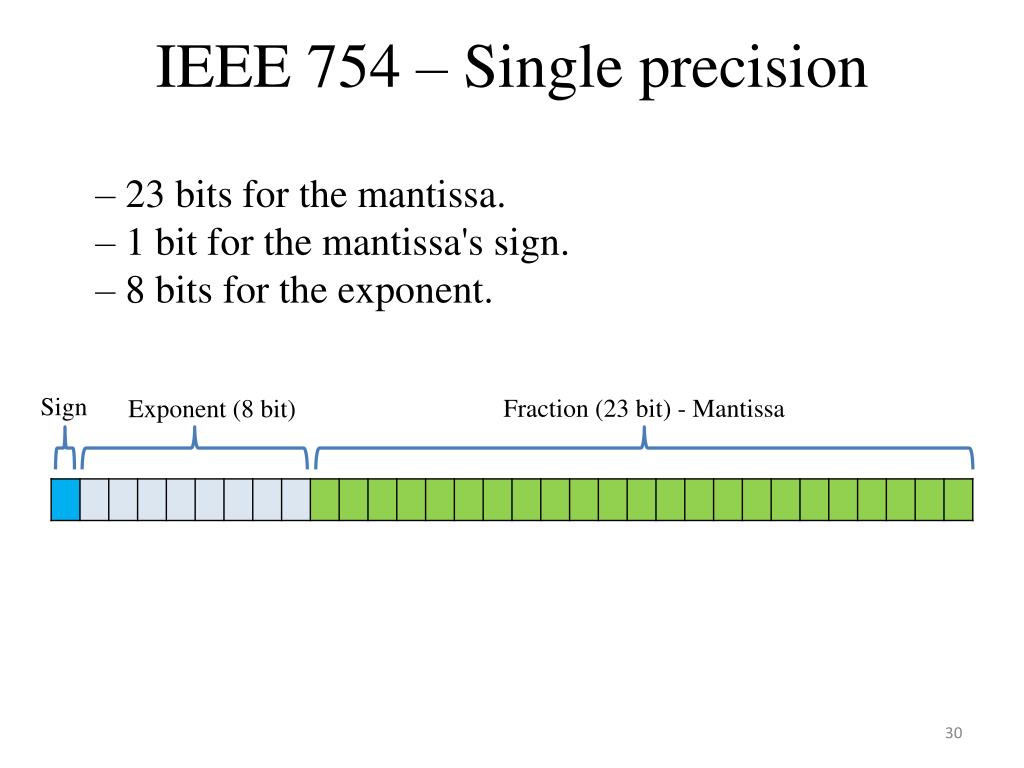 IEEE 754 – Single precision

– 23 bits for the mantissa.
– 1 bit for the mantissa's sign.
– 8 bits for the exponent.

Sign

Exponent (8 bit)

Fraction (23 bit) - Mantissa

30